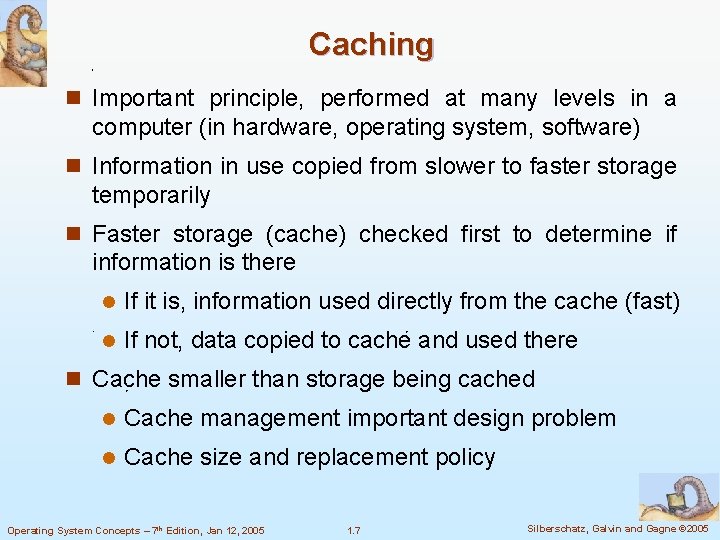 Caching

Important principle, performed at many levels in a computer (in hardware, operating system, software)

Information in use copied from slower to faster storage temporarily

Faster storage (cache) checked first to determine if information is there

If it is, information used directly from the cache (fast)

If not, data copied to cache and used there

Cache smaller than storage being cached

Cache management important design problem

Cache size and replacement policy

Operating System Concepts – 7th Edition, Jan 12, 2005

1.7

Silberschatz, Galvin and Gagne ©2005